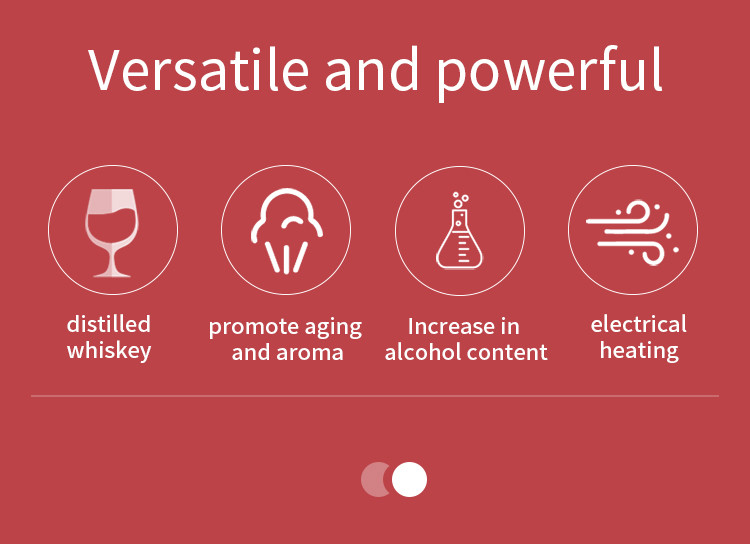 Versatile and powerful

distilled whiskey

promote aging and aroma

Increase in alcohol content

electrical heating